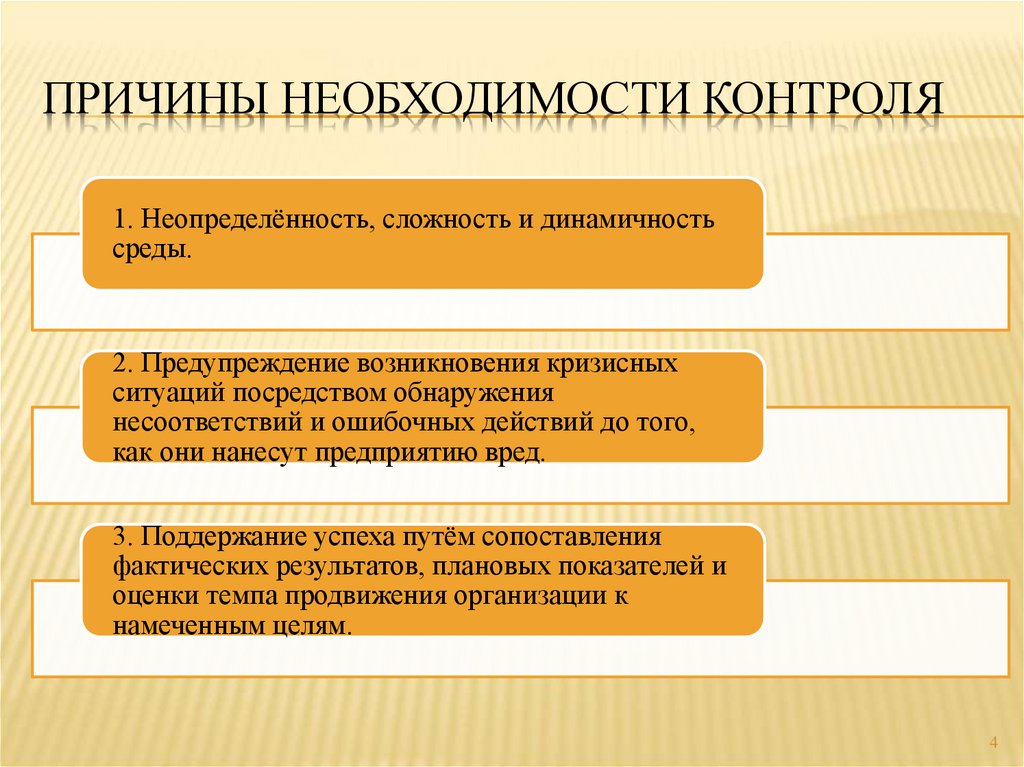 ПРИЧИНЫ НЕОБХОДИМОСТИ КОНТРОЛЯ

1. Неопределённость, сложность и динамичность среды.

2. Предупреждение возникновения кризисных ситуаций посредством обнаружения несоответствий и ошибочных действий до того, как они нанесут предприятию вред.

3. Поддержание успеха путём сопоставления фактических результатов, плановых показателей и оценки темпа продвижения организации к намеченным целям.

4